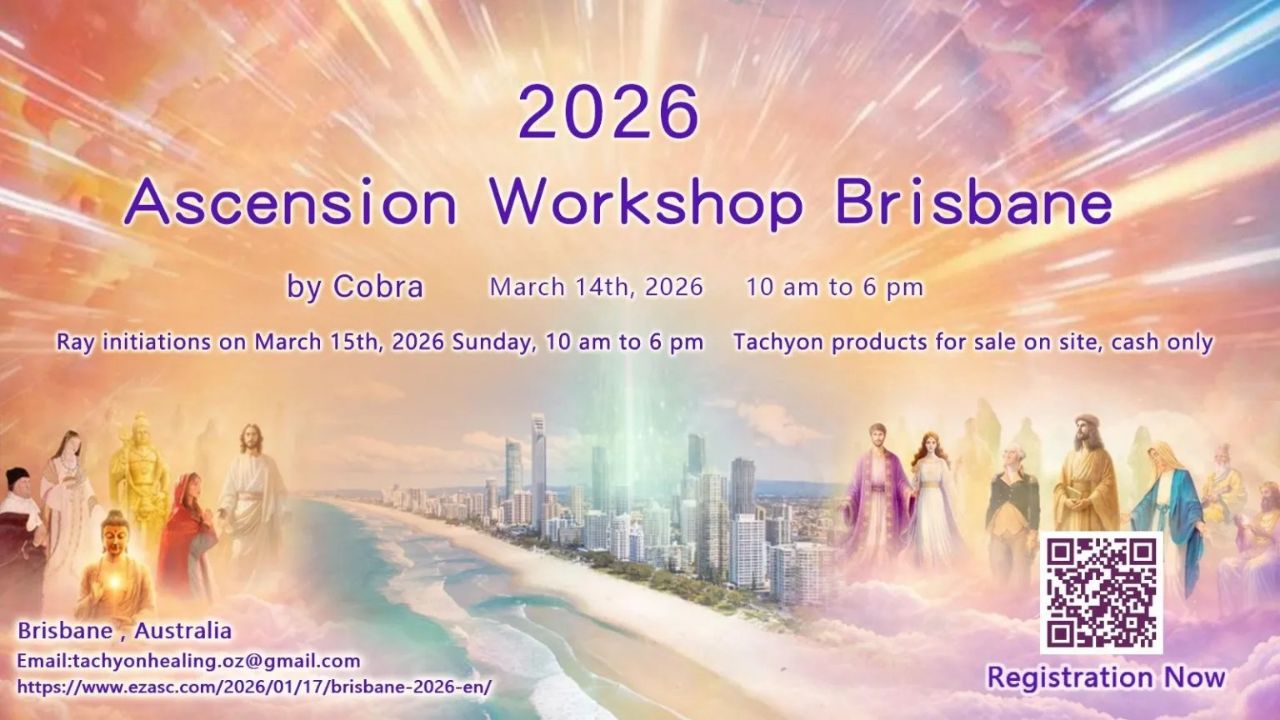 2026

Ascension Workshop Brisbane

by Cobra March 14th, 2026 10 am to 6 pm

Ray initiations on March 15th, 2026 Sunday, 10 am to 6 pm Tachyon products for sale on site, cash only

Brisbane , Australia
Email:tachyonhealing.oz@gmail.com
https://www.ezasc.com/2026/01/17/brisbane-2026-en/

Registration Now